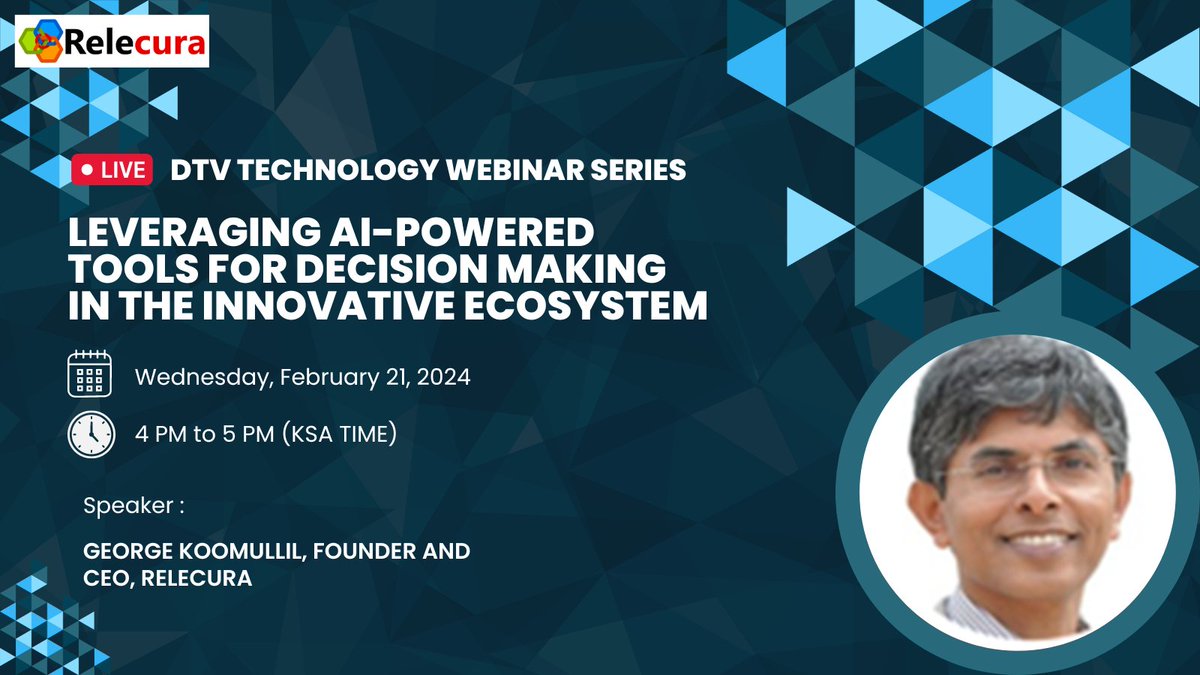 Relecura

LIVE DTV TECHNOLOGY WEBINAR SERIES

LEVERAGING AI-POWERED TOOLS FOR DECISION MAKING IN THE INNOVATIVE ECOSYSTEM

Wednesday, February 21, 2024

4 PM to 5 PM (KSA TIME)

Speaker :

GEORGE KOOMULLIL, FOUNDER AND CEO, RELECURA